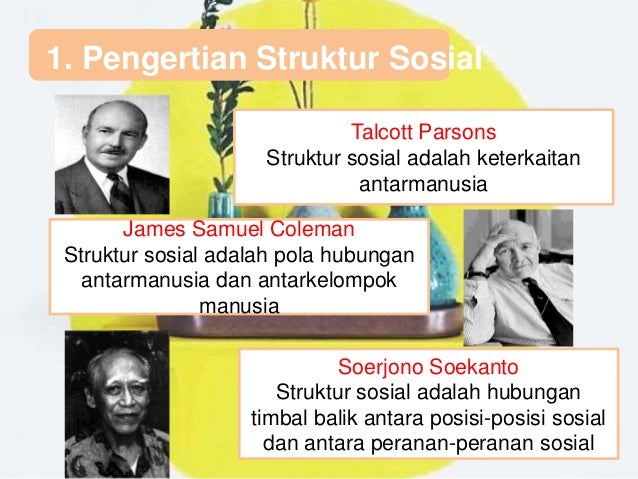 1. Pengertian Struktur Sosial

Talcott Parsons
Struktur sosial adalah keterkaitan antarmanusia

James Samuel Coleman
Struktur sosial adalah pola hubungan antarmanusia dan antarkelompok manusia

Soerjono Soekanto
Struktur sosial adalah hubungan timbal balik antara posisi-posisi sosial dan antara peranan-peranan sosial